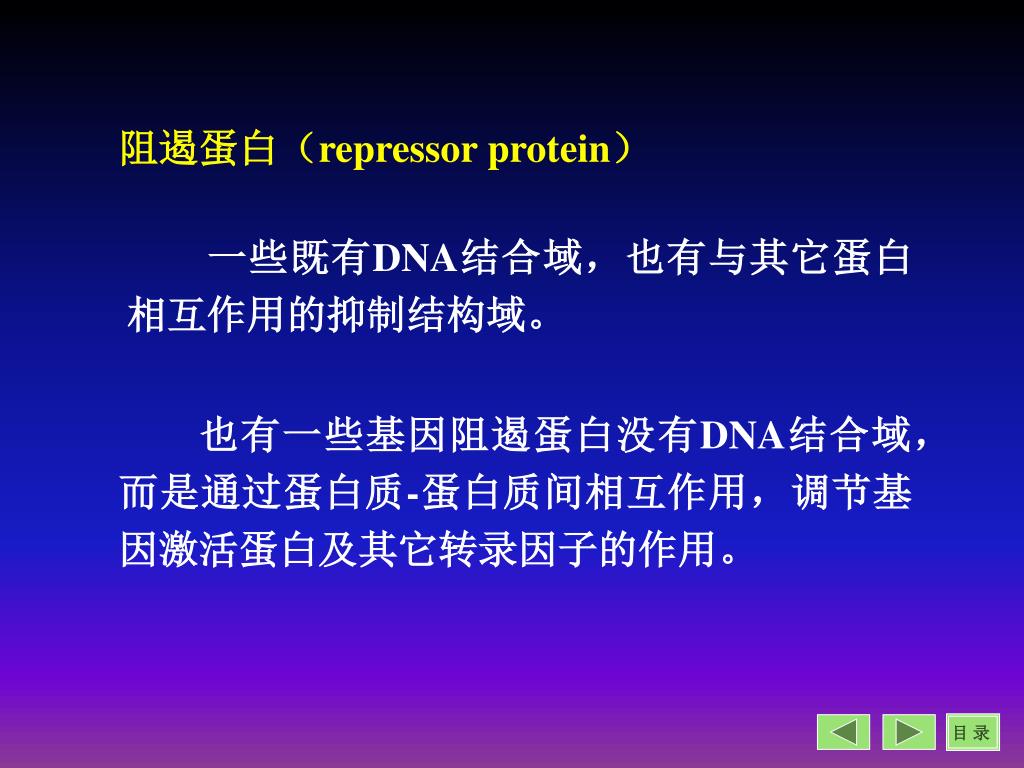 阻遏蛋白（repressor protein）

一些既有DNA结合域，也有与其它蛋白相互作用的抑制结构域。

也有一些基因阻遏蛋白没有DNA结合域，而是通过蛋白质-蛋白质间相互作用，调节基因激活蛋白及其它转录因子的作用。

目 录